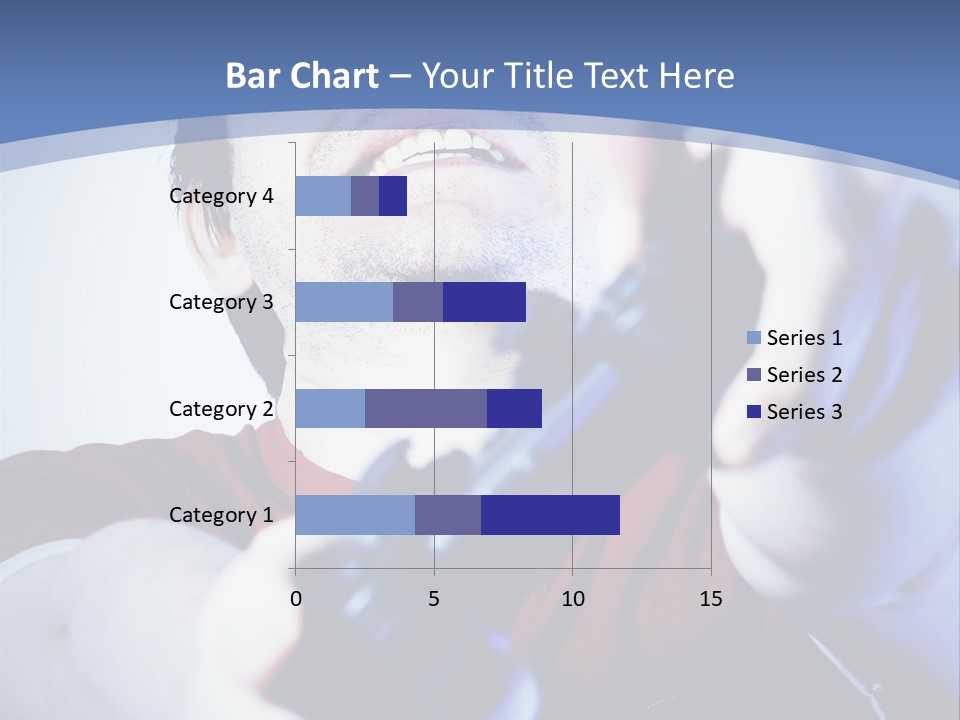 Bar Chart – Your Title Text Here

Category 4
Category 3
Category 2
Category 1

0
5
10
15

Series 1
Series 2
Series 3